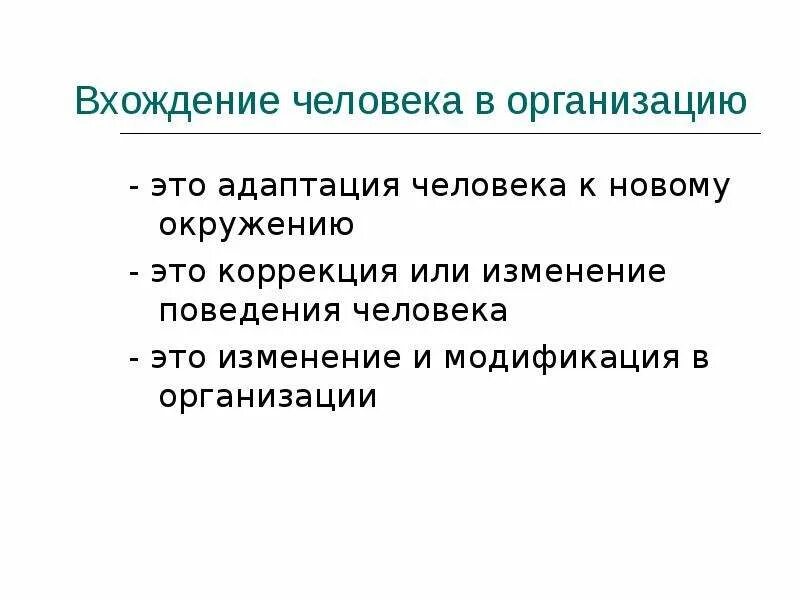 Вхождение человека в организацию

- это адаптация человека к новому окружению

- это коррекция или изменение поведения человека

- это изменение и модификация в организации